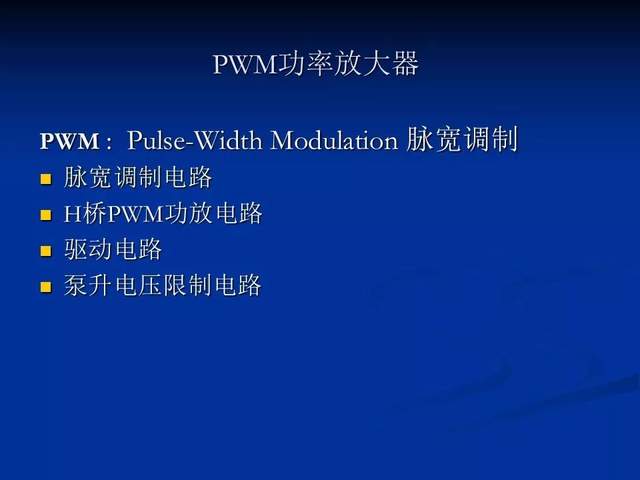 PWM功率放大器

PWM： Pulse-Width Modulation 脉宽调制

- 脉宽调制电路
- H桥PWM功放电路
- 驱动电路
- 泵升电压限制电路